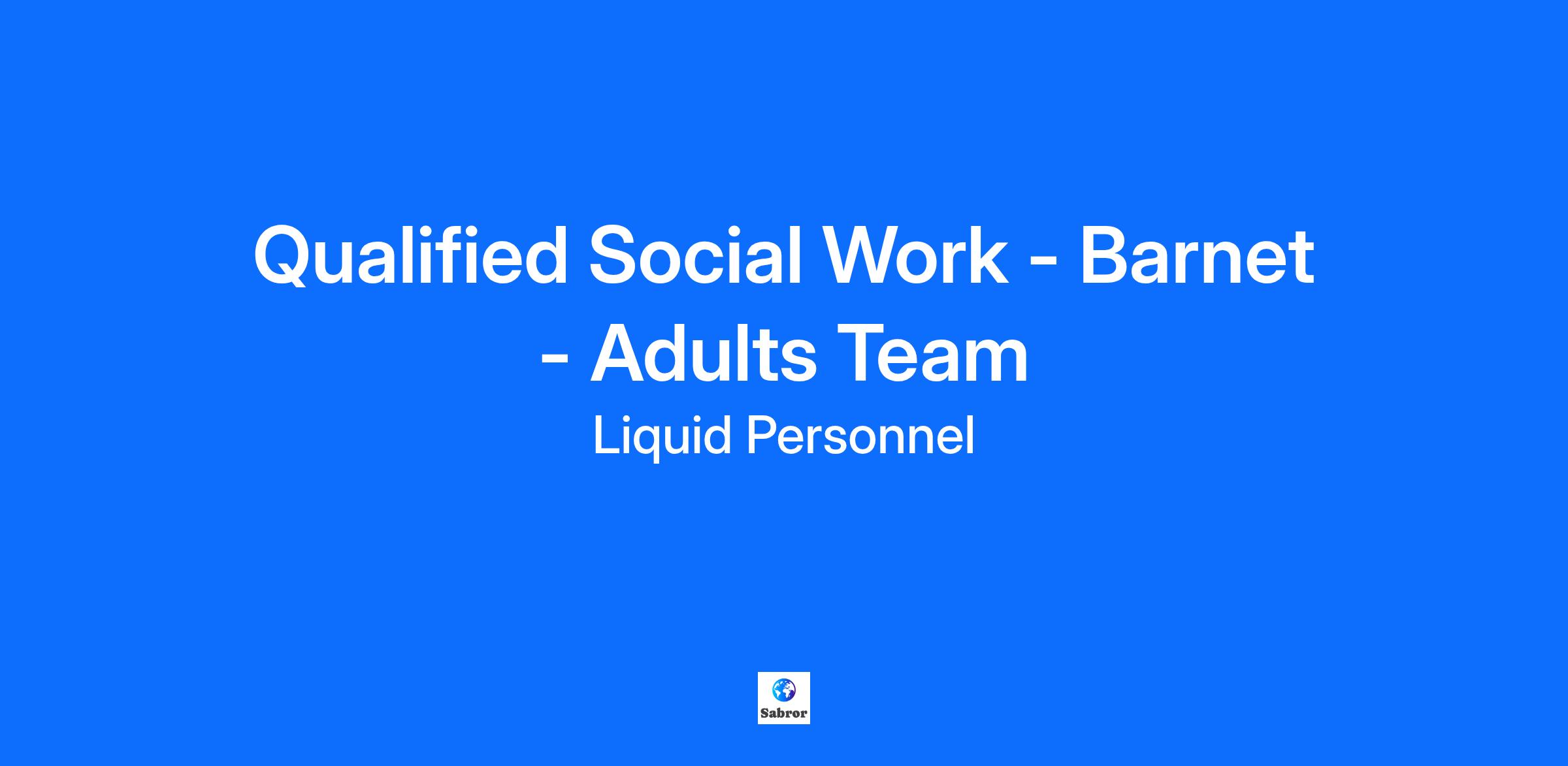 Qualified Social Work - Barnet - Adults Team

Liquid Personnel

Sabror